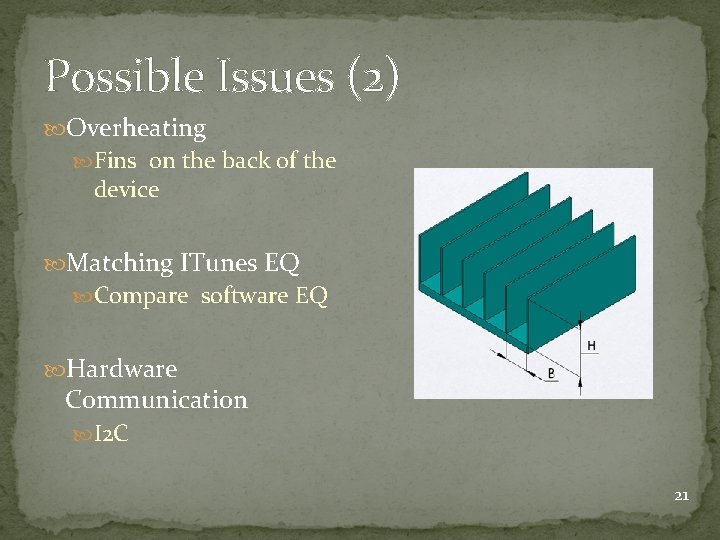 Possible Issues (2)

Overheating

Fins on the back of the device

Matching ITunes EQ

Compare software EQ

Hardware Communication

I2C

H

B

21